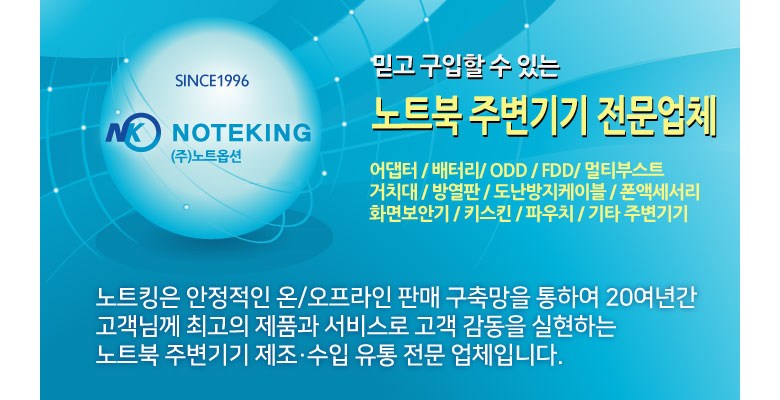 SINCE1996

NK NOTEKING
(주)노트옵션

믿고 구입할 수 있는

노트북 주변기기 전문업체

어댑터 / 배터리/ ODD / FDD/ 멀티부스트
거치대 / 방열판 / 도난방지케이블 / 폰액세서리
화면보안기 / 키스킨 / 파우치 / 기타 주변기기

노트킹은 안정적인 온/오프라인 판매 구축망을 통하여 20여년간 고객님께 최고의 제품과 서비스로 고객 감동을 실현하는 노트북 주변기기 제조·수입 유통 전문 업체입니다.